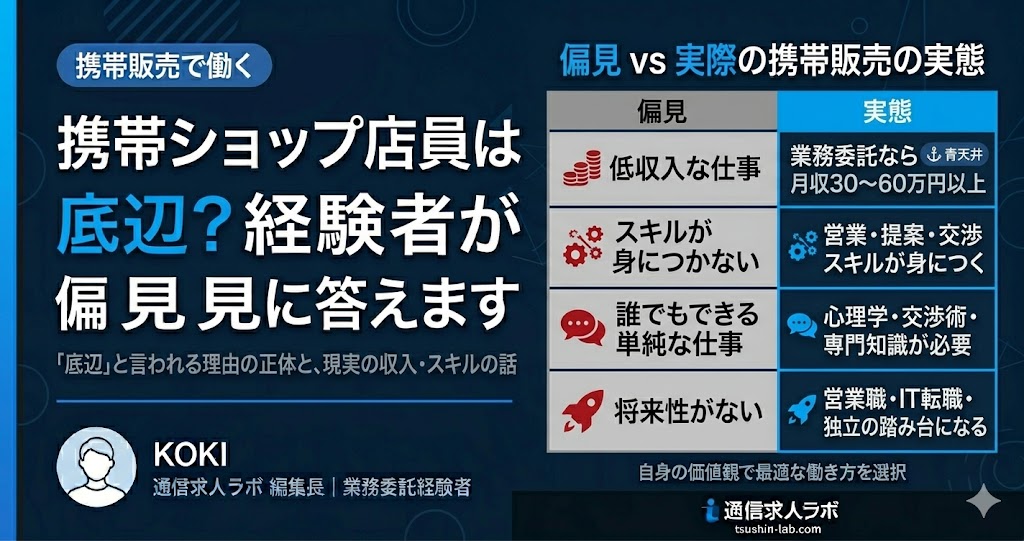 携帯販売で働く

携帯ショップ店員は底辺？経験者が偏 見 見に答えます

「底辺」と言われる理由の正体と、現実の収入・スキルの話

KOKI
通信求人ラボ 編集長｜業務委託経験者

偏見 vs 実際の携帯販売の実態

| 偏見 | 実態 |
|---|---|
| 低収入な仕事 | 業務委託なら 青天井 月収30〜60万円以上 |
| スキルが身につかない | 営業・提案・交渉スキルが身につく |
| 誰でもできる単純な仕事 | 心理学・交渉術・専門知識が必要 |
| 将来性がない | 営業職・IT転職・独立の踏み台になる |

自身の価値観で最適な働き方を選択

通信求人ラボ
tsushin-lab.com